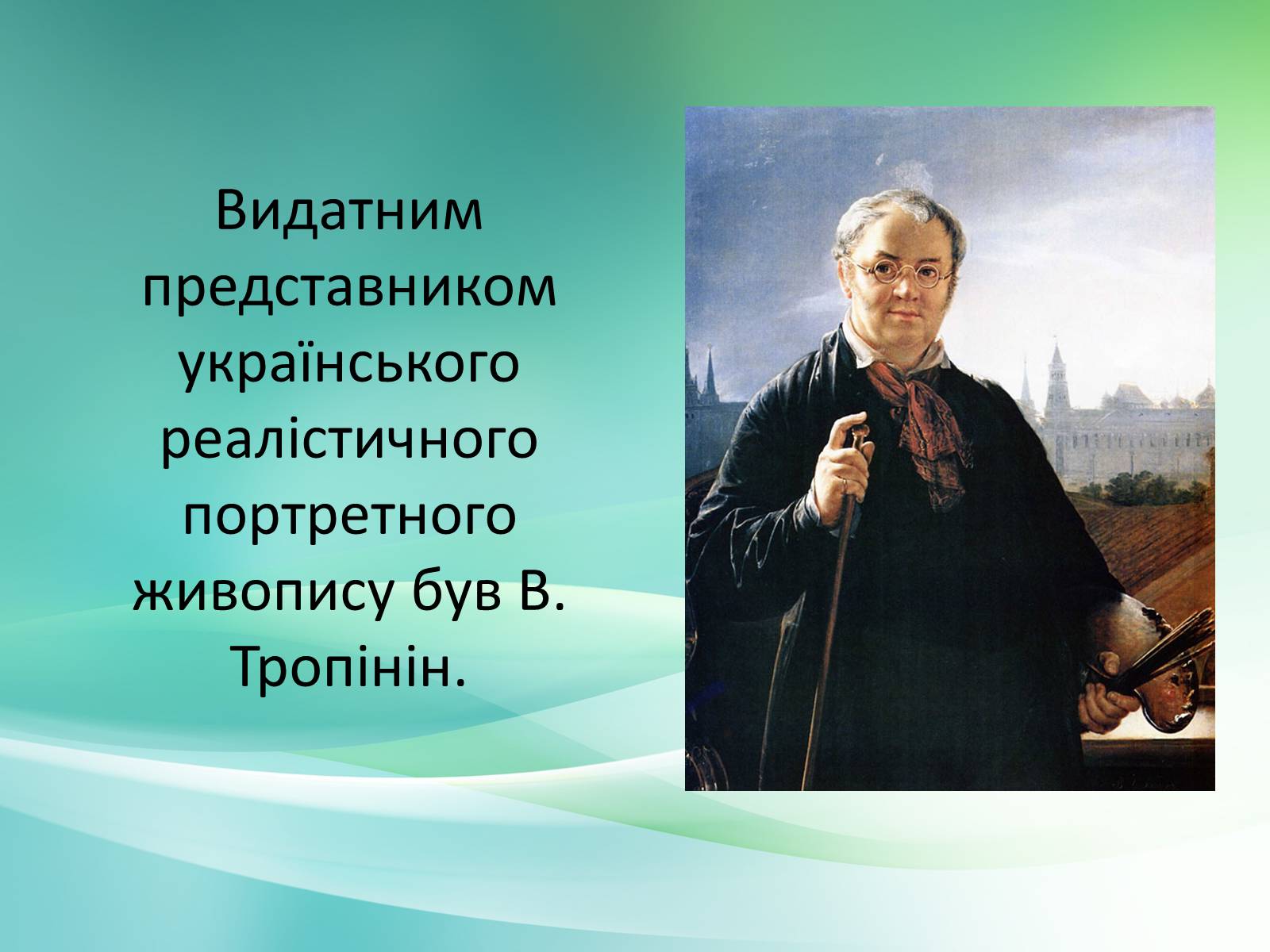 Видатним представником українського реалістичного портретного живопису був В. Тропінін.